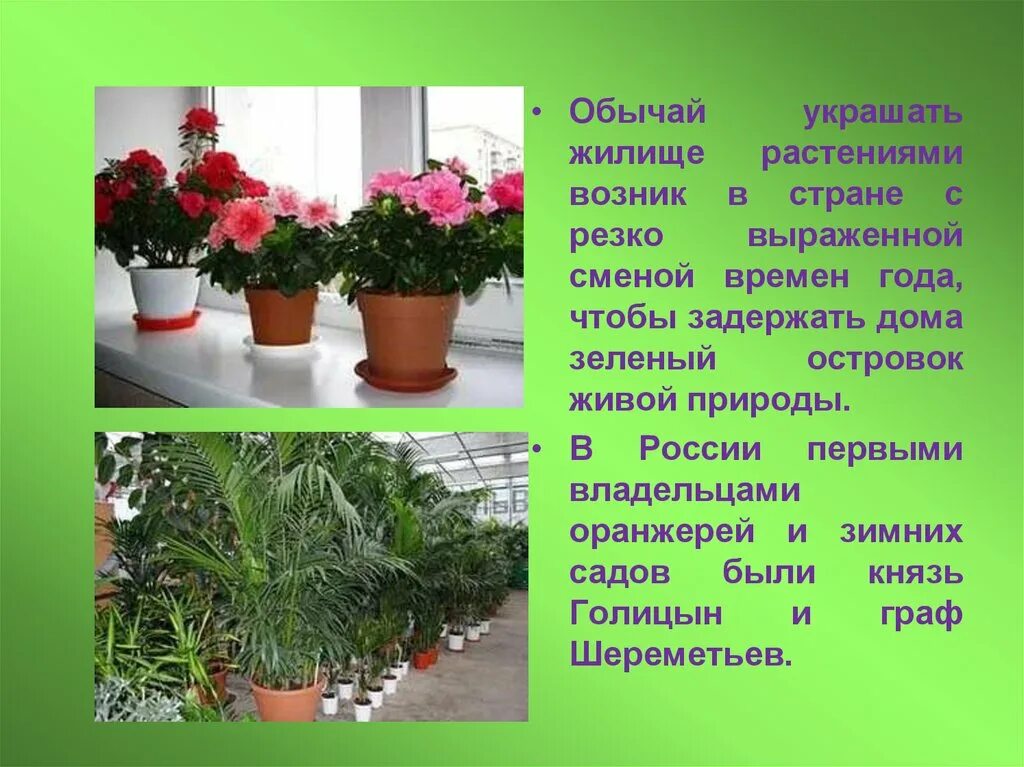 • Обычай украшать жилище растениями возник в стране с резко выраженной сменой времен года, чтобы задержать дома зеленый островок живой природы.

• В России первыми владельцами оранжерей и зимних садов были князь Голицын и граф Шереметьев.